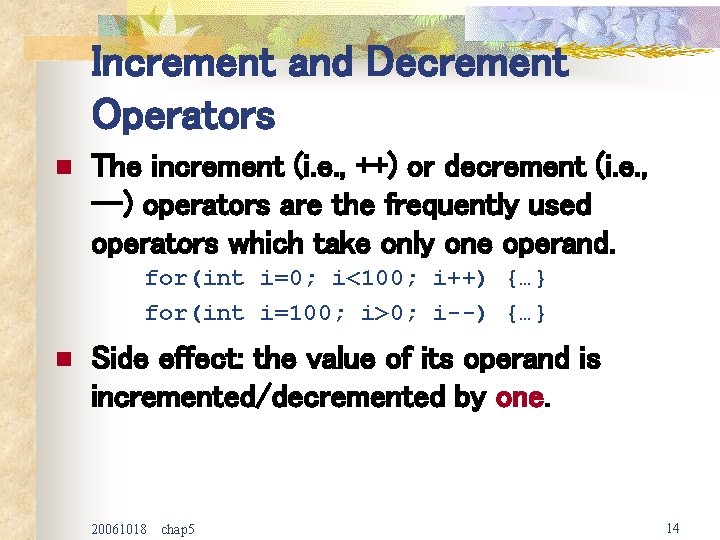 Increment and Decrement Operators

The increment (i.e., ++) or decrement (i.e., —) operators are the frequently used operators which take only one operand.

for(int i=0; i<100; i++) {…}
for(int i=100; i>0; i--) {…}

Side effect: the value of its operand is incremented/decremented by one.

20061018 chap5

14